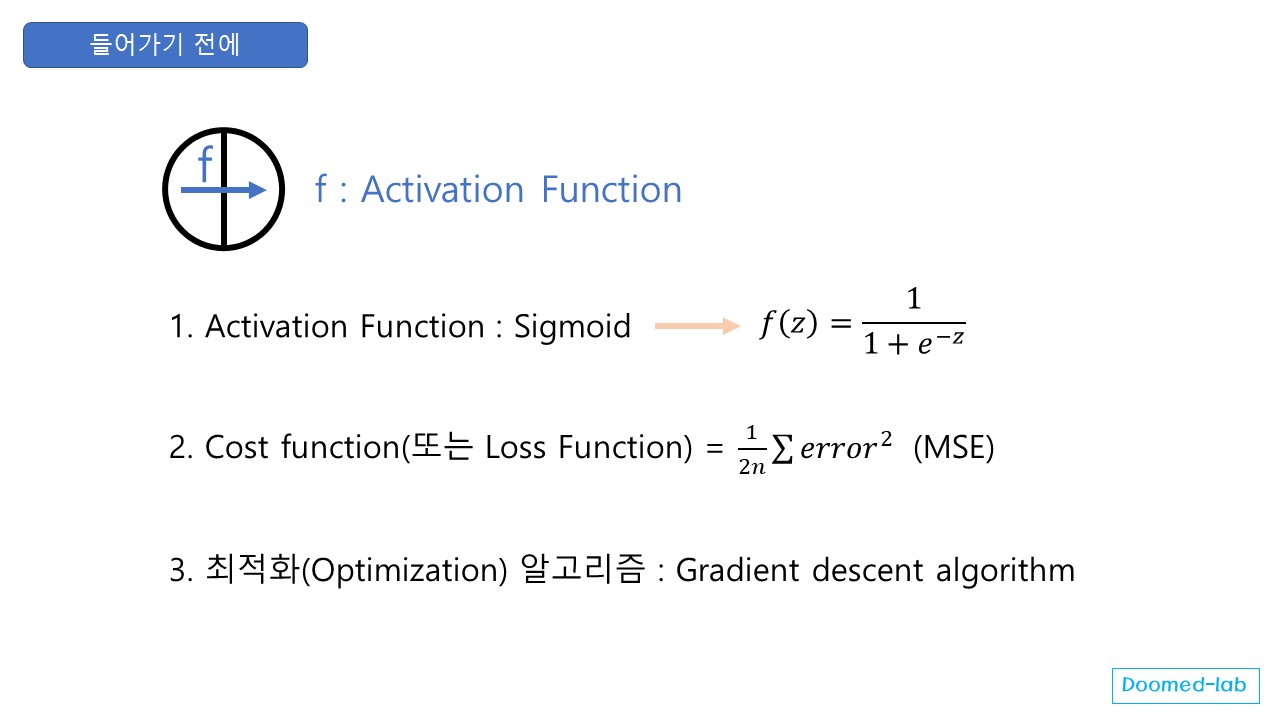 들어가기 전에

f

f : Activation Function

1. Activation Function : Sigmoid $f(z) = \frac{1}{1+e^{-z}}$

2. Cost function(또는 Loss Function) = $\frac{1}{2n}\sum error^2$ (MSE)

3. 최적화(Optimization) 알고리즘 : Gradient descent algorithm

Doomed-lab